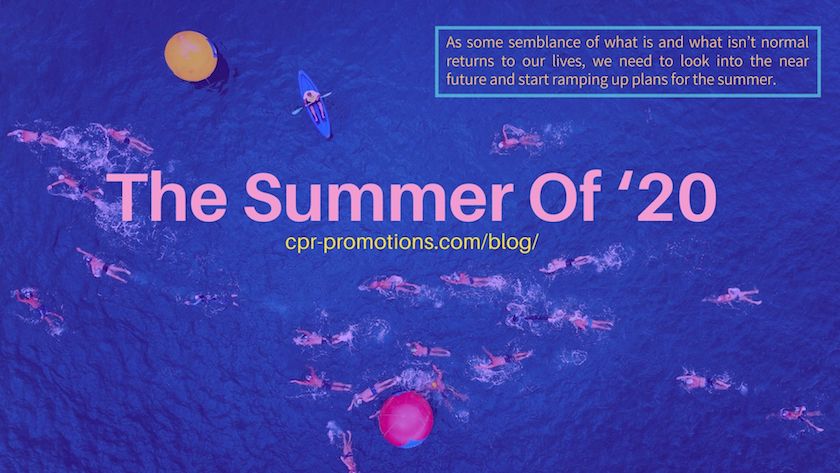 As some semblance of what is and what isn't normal returns to our lives, we need to look into the near future and start ramping up plans for the summer.

The Summer Of '20

cpr-promotions.com/blog/